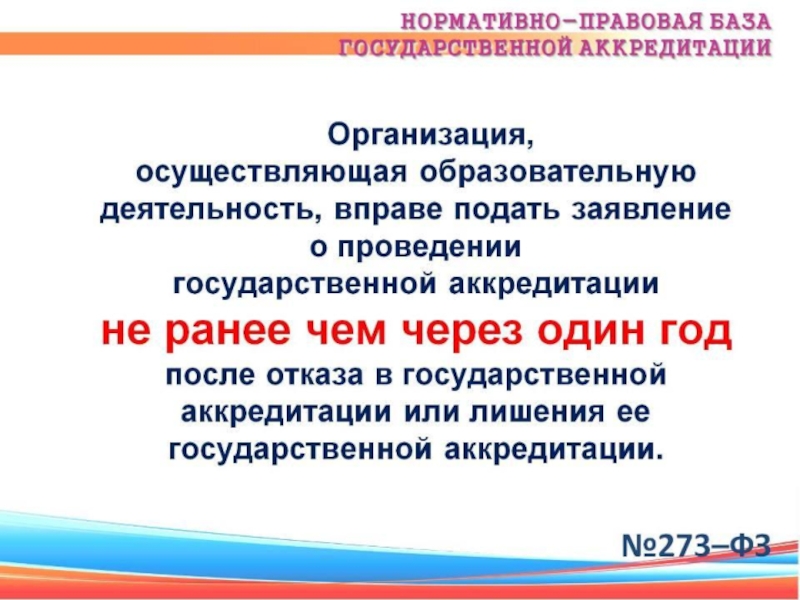 НОРМАТИВНО–ПРАВОВАЯ БАЗА
ГОСУДАРСТВЕННОЙ АККРЕДИТАЦИИ

Организация, осуществляющая образовательную деятельность, вправе подать заявление о проведении государственной аккредитации не ранее чем через один год после отказа в государственной аккредитации или лишения ее государственной аккредитации.

№273–ФЗ